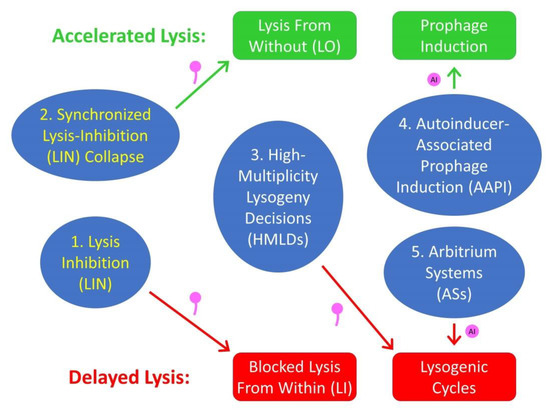 Accelerated Lysis:

Lysis From Without (LO)

Prophage Induction

AI

2. Synchronized Lysis-Inhibition (LIN) Collapse

4. Autoinducer-Associated Prophage Induction (AAPI)

3. High-Multiplicity Lysogeny Decisions (HMLDs)

1. Lysis Inhibition (LIN)

5. Arbitrium Systems (ASs)

AI

Delayed Lysis:

Blocked Lysis From Within (LI)

Lysogenic Cycles